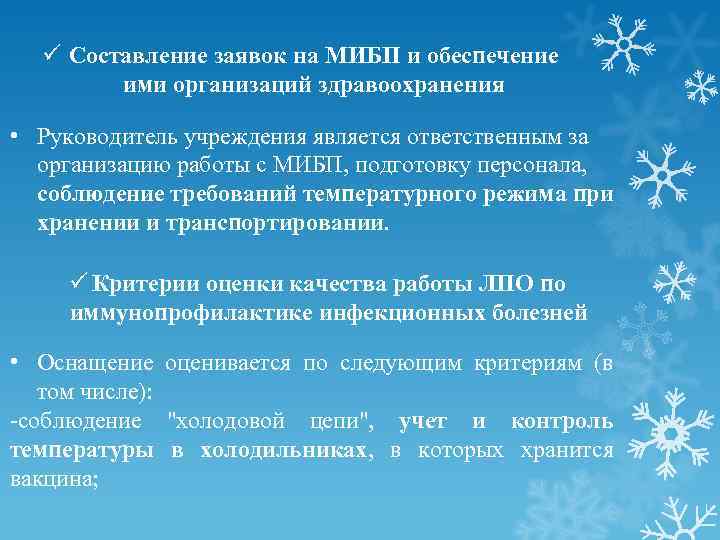 ✓ Составление заявок на МИБП и обеспечение ими организаций здравоохранения

• Руководитель учреждения является ответственным за организацию работы с МИБП, подготовку персонала, соблюдение требований температурного режима при хранении и транспортировании.

✓ Критерии оценки качества работы ЛПО по иммунопрофилактике инфекционных болезней

• Оснащение оценивается по следующим критериям (в том числе):
-соблюдение "холодовой цепи", учет и контроль температуры в холодильниках, в которых хранится вакцина;